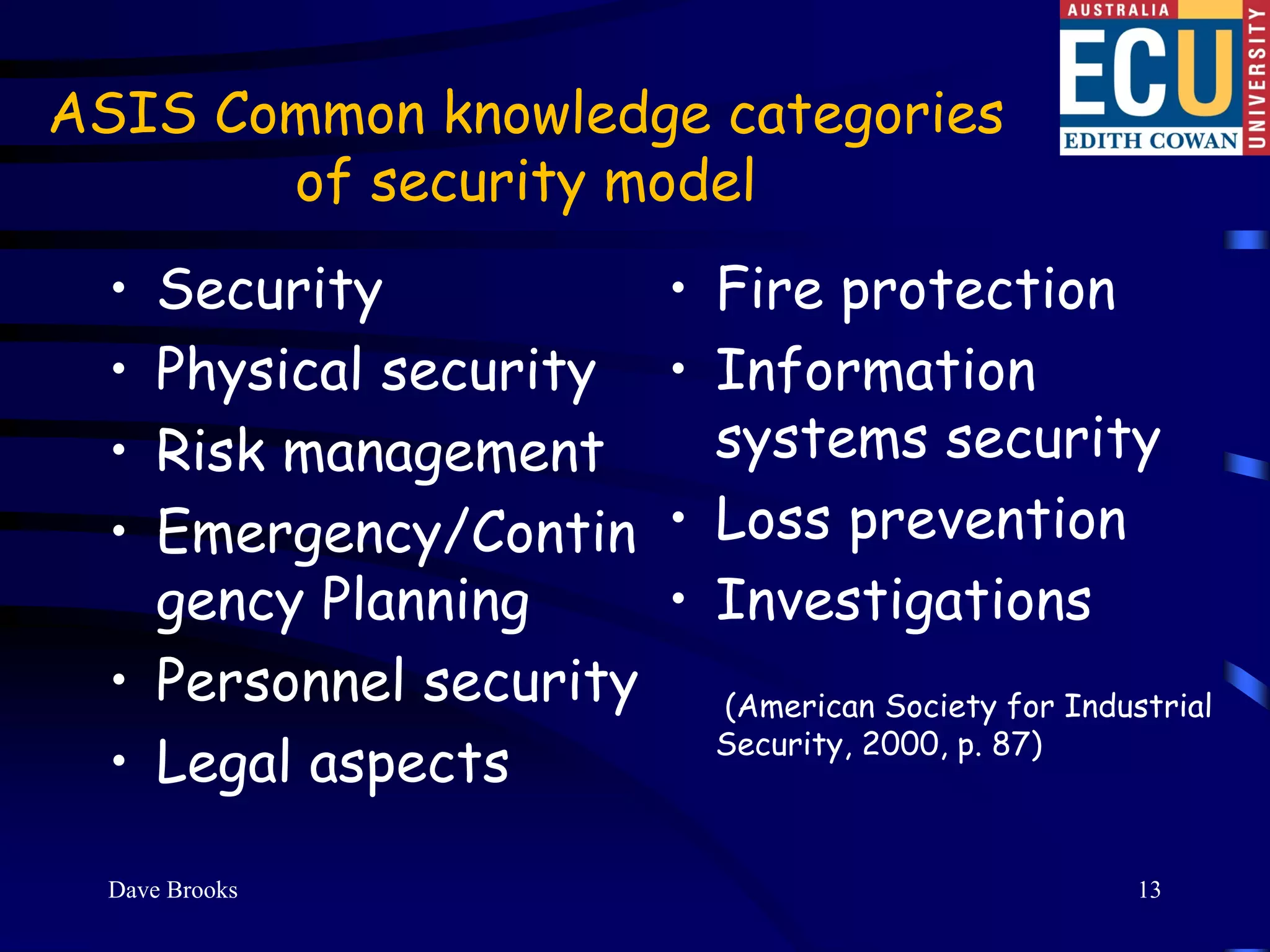 AUSTRALIA
ECU
EDITH COWAN
UNIVERSITY

ASIS Common knowledge categories of security model

• Security
• Physical security
• Risk management
• Emergency/Contingency Planning
• Personnel security
• Legal aspects

• Fire protection
• Information systems security
• Loss prevention
• Investigations

(American Society for Industrial Security, 2000, p. 87)

Dave Brooks

13